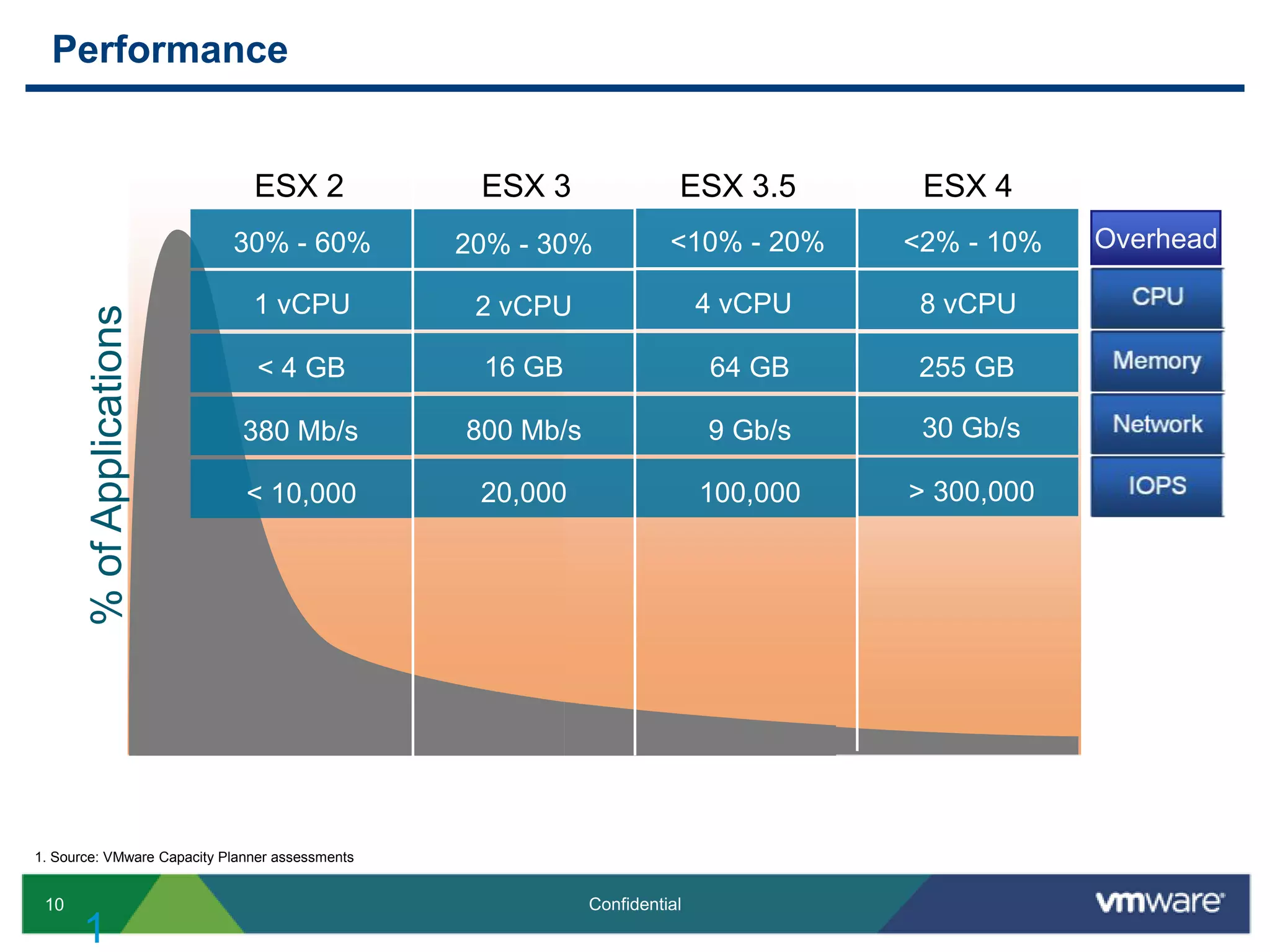 Performance

% of Applications

| ESX 2 | ESX 3 | ESX 3.5 | ESX 4 | |
|---|---|---|---|---|
| 30% - 60% | 20% - 30% | <10% - 20% | <2% - 10% | Overhead |
| 1 vCPU | 2 vCPU | 4 vCPU | 8 vCPU | CPU |
| < 4 GB | 16 GB | 64 GB | 255 GB | Memory |
| 380 Mb/s | 800 Mb/s | 9 Gb/s | 30 Gb/s | Network |
| < 10,000 | 20,000 | 100,000 | > 300,000 | IOPS |

1. Source: VMware Capacity Planner assessments

10
1
Confidential
vmware